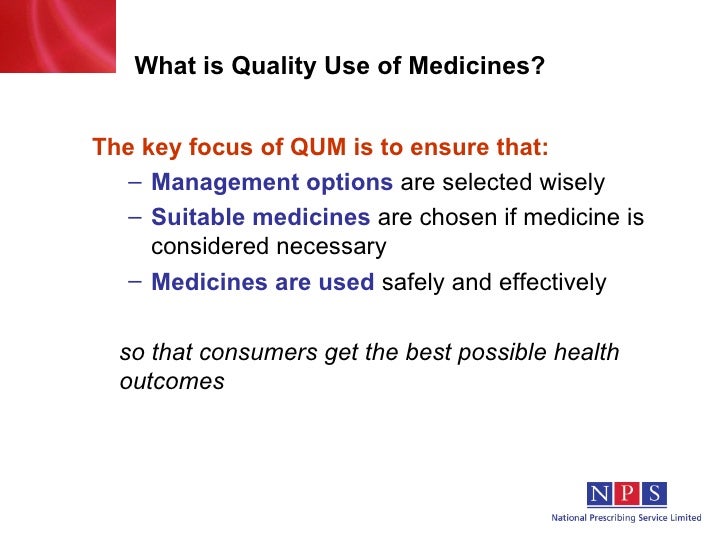 What is Quality Use of Medicines?

The key focus of QUM is to ensure that:

– Management options are selected wisely
– Suitable medicines are chosen if medicine is considered necessary
– Medicines are used safely and effectively

so that consumers get the best possible health outcomes

NPS
National Prescribing Service Limited